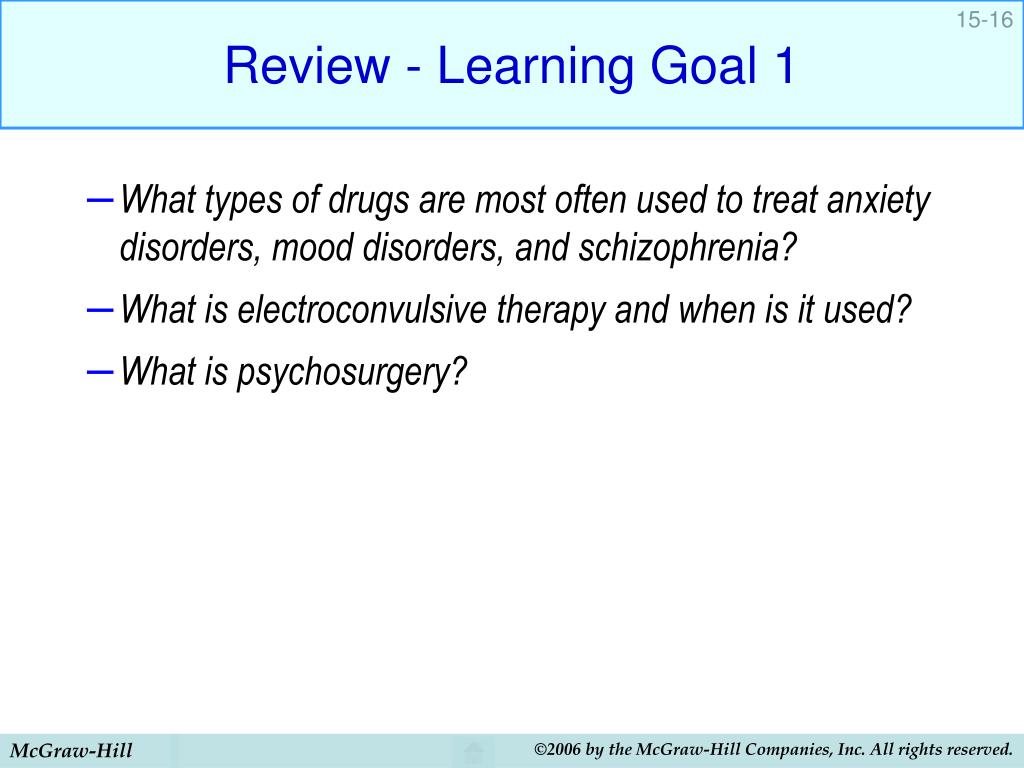 15-16

Review - Learning Goal 1

– What types of drugs are most often used to treat anxiety disorders, mood disorders, and schizophrenia?

– What is electroconvulsive therapy and when is it used?

– What is psychosurgery?

McGraw-Hill

©2006 by the McGraw-Hill Companies, Inc. All rights reserved.